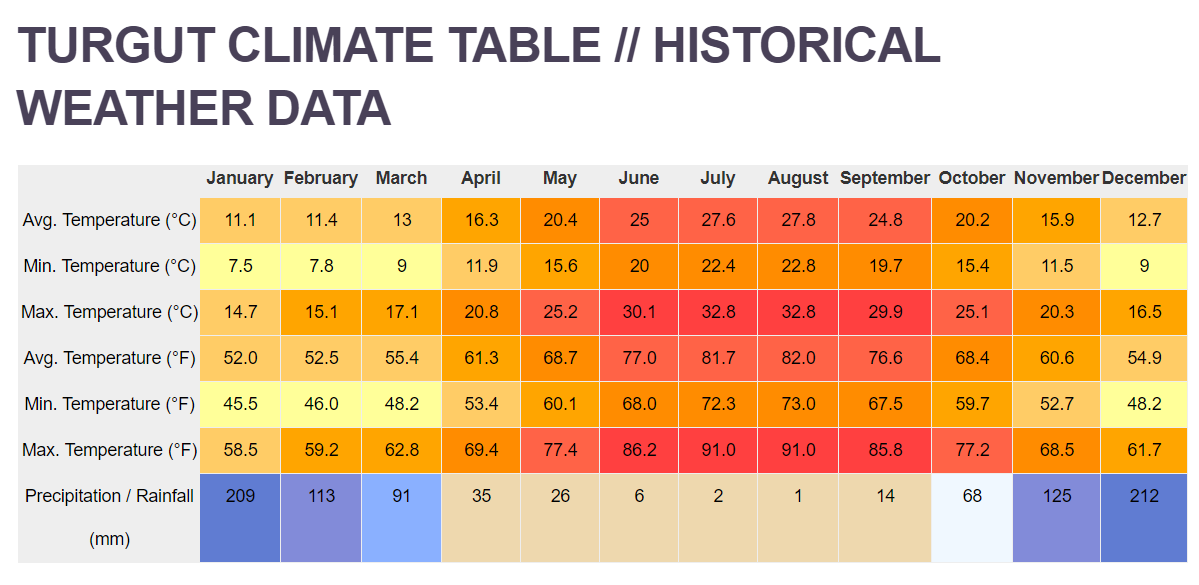 TURGUT CLIMATE TABLE // HISTORICAL WEATHER DATA

| | January | February | March | April | May | June | July | August | September | October | November | December |
|---|---|---|---|---|---|---|---|---|---|---|---|---|
| Avg. Temperature (°C) | 11.1 | 11.4 | 13 | 16.3 | 20.4 | 25 | 27.6 | 27.8 | 24.8 | 20.2 | 15.9 | 12.7 |
| Min. Temperature (°C) | 7.5 | 7.8 | 9 | 11.9 | 15.6 | 20 | 22.4 | 22.8 | 19.7 | 15.4 | 11.5 | 9 |
| Max. Temperature (°C) | 14.7 | 15.1 | 17.1 | 20.8 | 25.2 | 30.1 | 32.8 | 32.8 | 29.9 | 25.1 | 20.3 | 16.5 |
| Avg. Temperature (°F) | 52.0 | 52.5 | 55.4 | 61.3 | 68.7 | 77.0 | 81.7 | 82.0 | 76.6 | 68.4 | 60.6 | 54.9 |
| Min. Temperature (°F) | 45.5 | 46.0 | 48.2 | 53.4 | 60.1 | 68.0 | 72.3 | 73.0 | 67.5 | 59.7 | 52.7 | 48.2 |
| Max. Temperature (°F) | 58.5 | 59.2 | 62.8 | 69.4 | 77.4 | 86.2 | 91.0 | 91.0 | 85.8 | 77.2 | 68.5 | 61.7 |
| Precipitation / Rainfall (mm) | 209 | 113 | 91 | 35 | 26 | 6 | 2 | 1 | 14 | 68 | 125 | 212 |